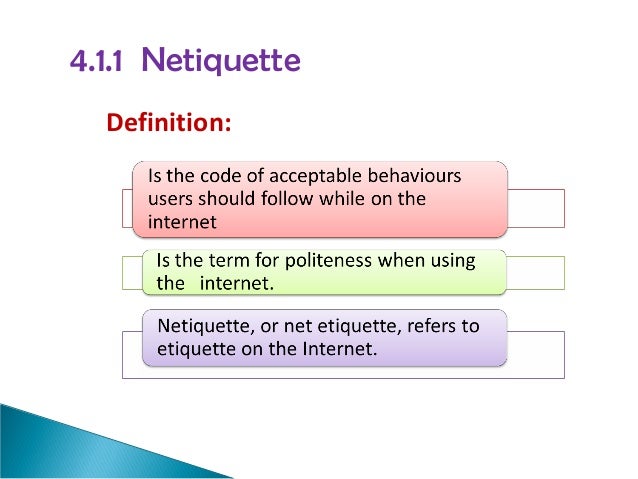 4.1.1 Netiquette

Definition:

Is the code of acceptable behaviours users should follow while on the internet

Is the term for politeness when using the internet.

Netiquette, or net etiquette, refers to etiquette on the Internet.